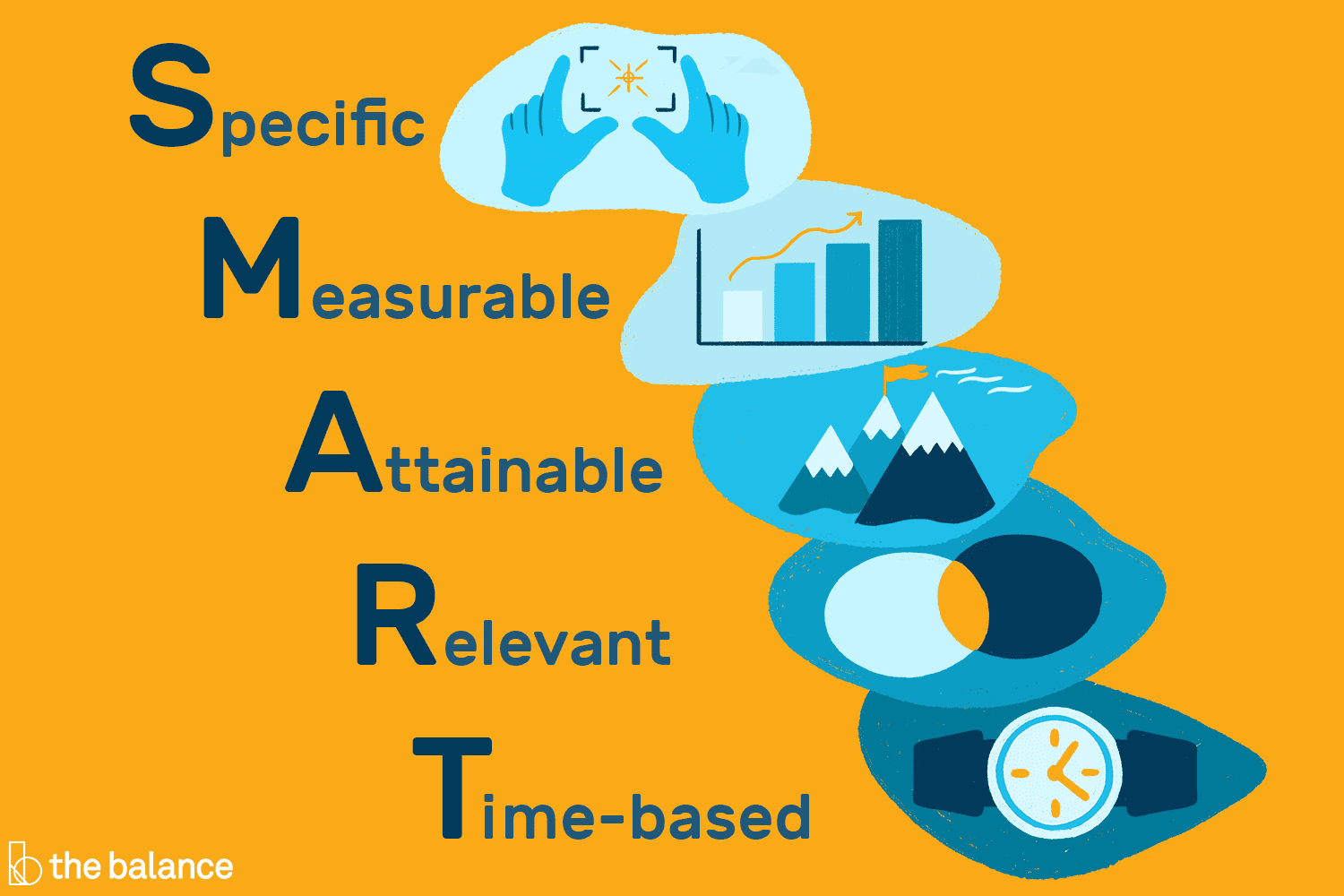 Specific

Measurable

Attainable

Relevant

Time-based

the balance